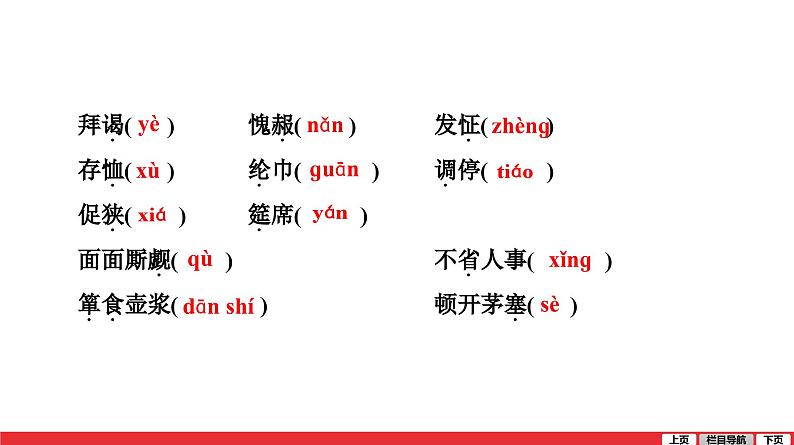 拜谒( yè )　愧赧( nǎn )　发怔( zhèng )

存恤( xù )　纶巾( guān )　调停( tiáo )

促狭( xiá )　筵席( yán )

面面厮觑( qù )　不省人事( xǐng )

箪食壶浆( dān shí )　顿开茅塞( sè )

上页　栏目导航　下页